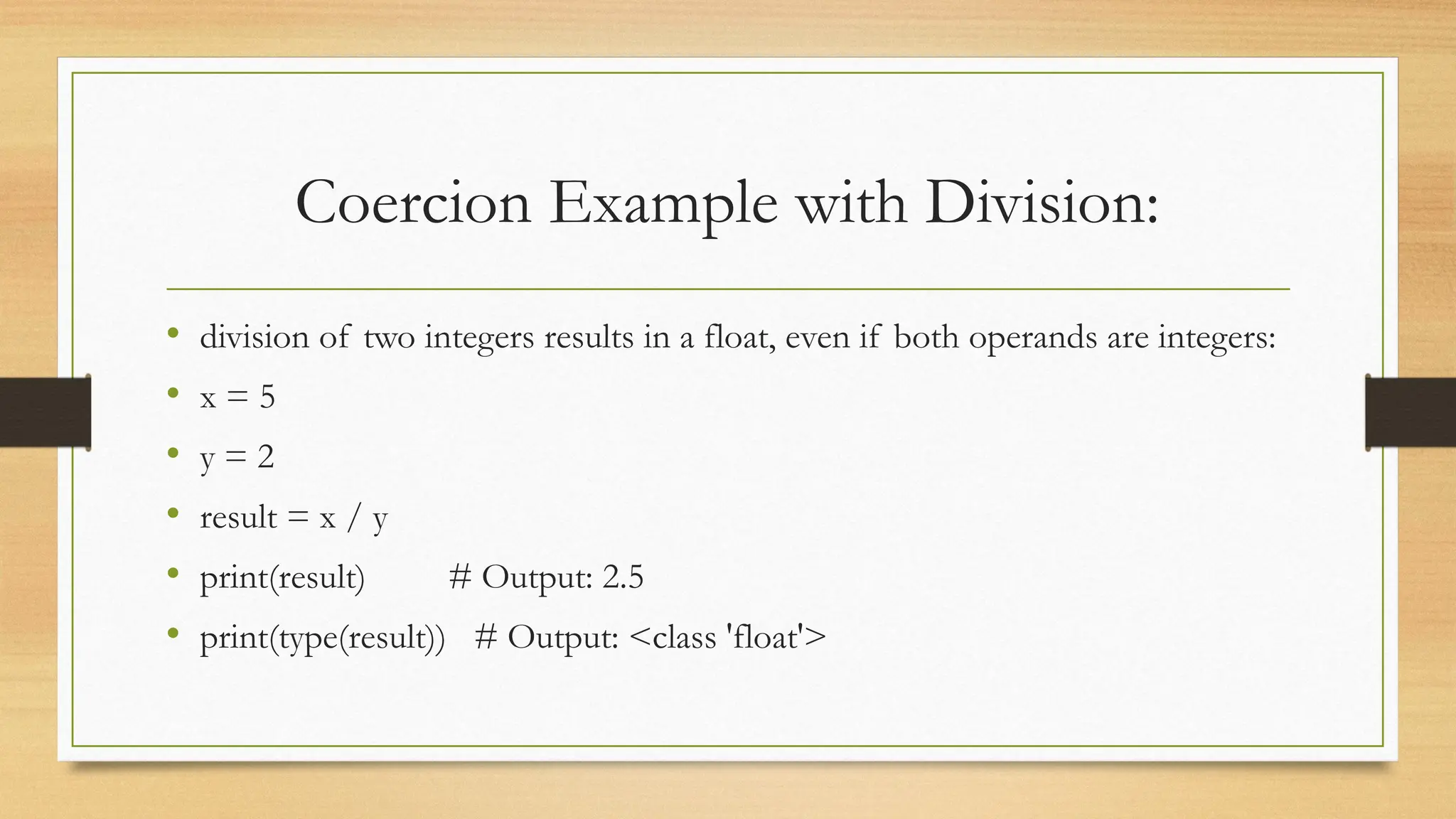 Coercion Example with Division:

• division of two integers results in a float, even if both operands are integers:
• x = 5
• y = 2
• result = x / y
• print(result)         # Output: 2.5
• print(type(result))   # Output: <class 'float'>